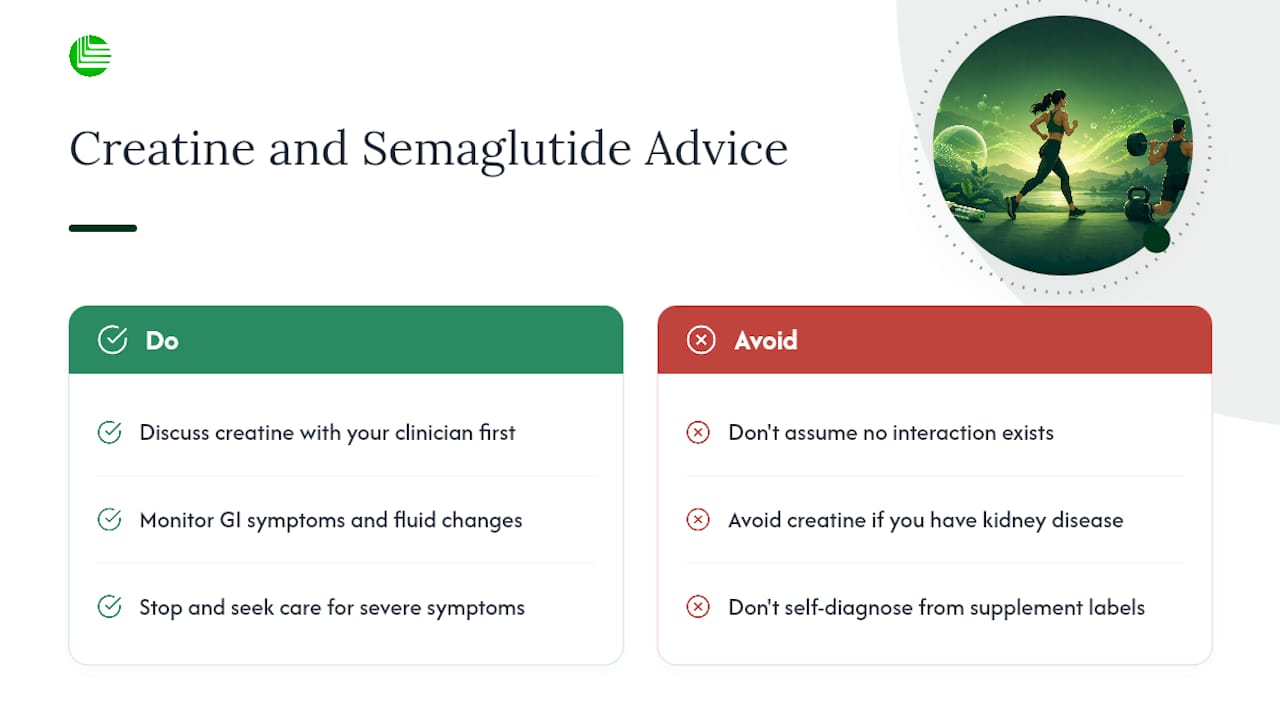 Creatine and Semaglutide Advice

Do

Discuss creatine with your clinician first

Monitor GI symptoms and fluid changes

Stop and seek care for severe symptoms

Avoid

Don't assume no interaction exists

Avoid creatine if you have kidney disease

Don't self-diagnose from supplement labels